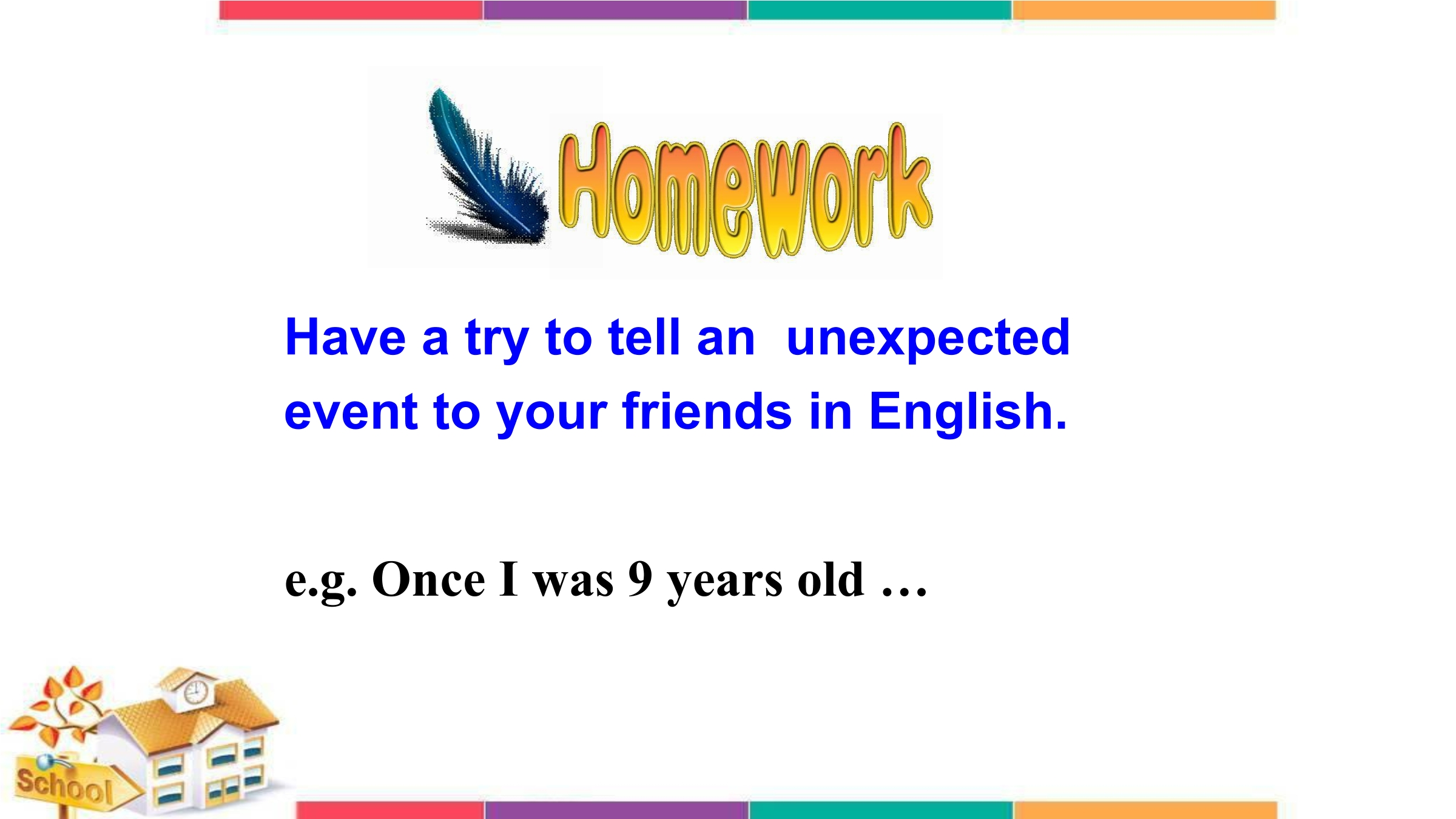 Homework

Have a try to tell an unexpected event to your friends in English.

e.g. Once I was 9 years old …

School